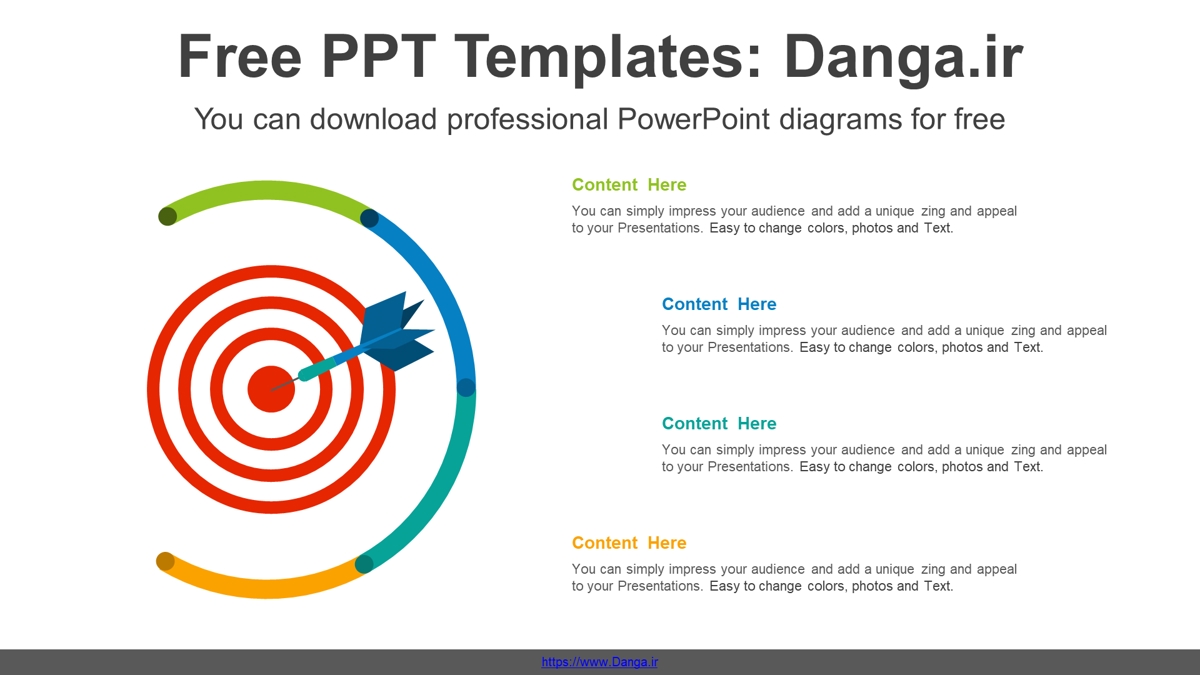 Free PPT Templates: Danga.ir

You can download professional PowerPoint diagrams for free

Content Here

You can simply impress your audience and add a unique zing and appeal to your Presentations. Easy to change colors, photos and Text.

Content Here

You can simply impress your audience and add a unique zing and appeal to your Presentations. Easy to change colors, photos and Text.

Content Here

You can simply impress your audience and add a unique zing and appeal to your Presentations. Easy to change colors, photos and Text.

Content Here

You can simply impress your audience and add a unique zing and appeal to your Presentations. Easy to change colors, photos and Text.

https://www.Danga.ir